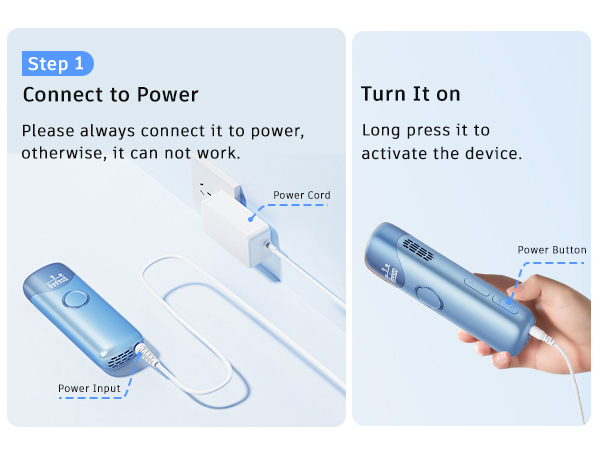 Step 1

Connect to Power

Please always connect it to power, otherwise, it can not work.

Power Cord

Power Input

Turn It on

Long press it to activate the device.

Power Button